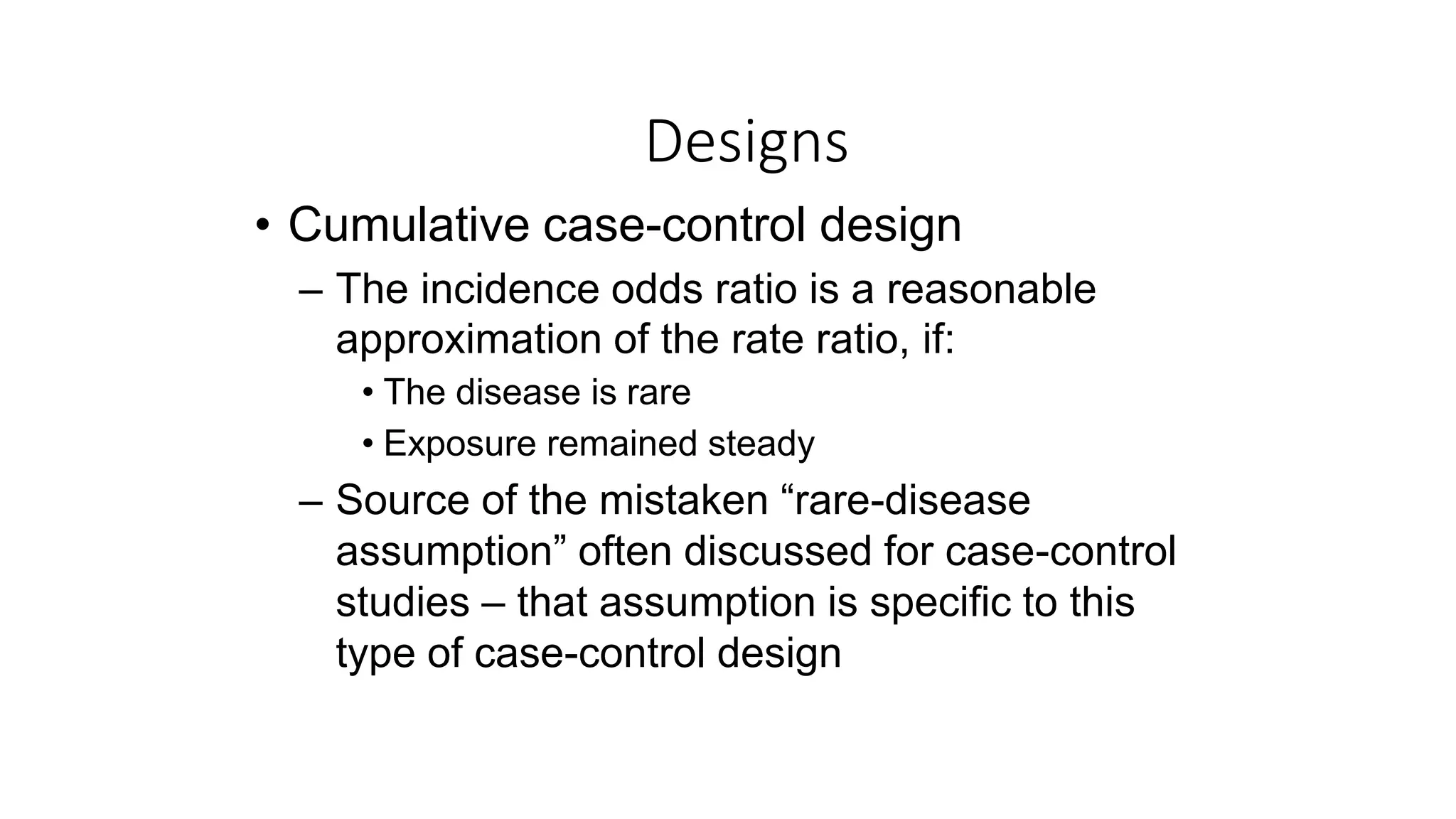 Designs

• Cumulative case-control design

– The incidence odds ratio is a reasonable approximation of the rate ratio, if:

• The disease is rare

• Exposure remained steady

– Source of the mistaken “rare-disease assumption” often discussed for case-control studies – that assumption is specific to this type of case-control design